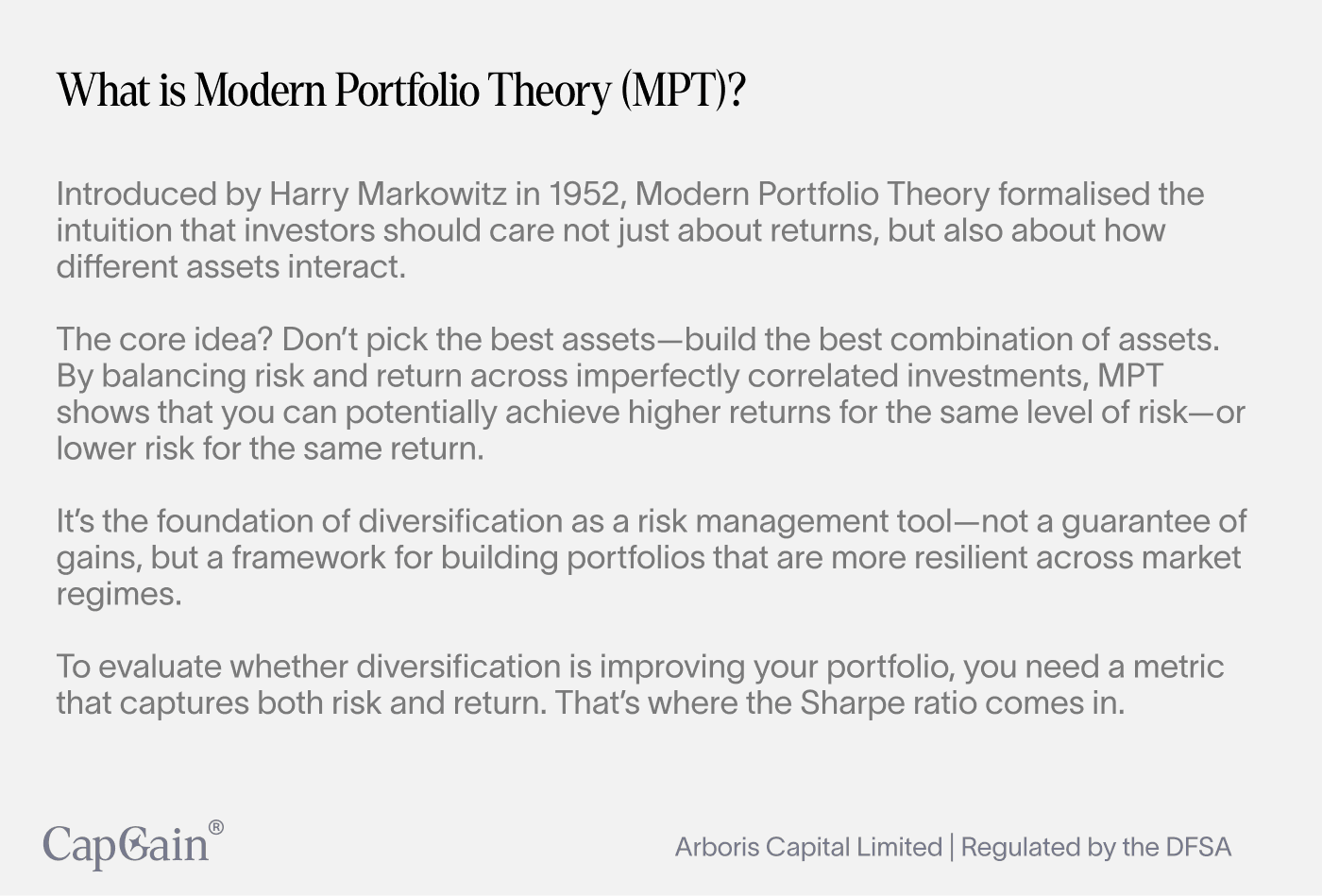 What is Modern Portfolio Theory (MPT)?

Introduced by Harry Markowitz in 1952, Modern Portfolio Theory formalised the intuition that investors should care not just about returns, but also about how different assets interact.

The core idea? Don't pick the best assets—build the best combination of assets. By balancing risk and return across imperfectly correlated investments, MPT shows that you can potentially achieve higher returns for the same level of risk—or lower risk for the same return.

It's the foundation of diversification as a risk management tool—not a guarantee of gains, but a framework for building portfolios that are more resilient across market regimes.

To evaluate whether diversification is improving your portfolio, you need a metric that captures both risk and return. That's where the Sharpe ratio comes in.

CapGain®

Arboris Capital Limited | Regulated by the DFSA